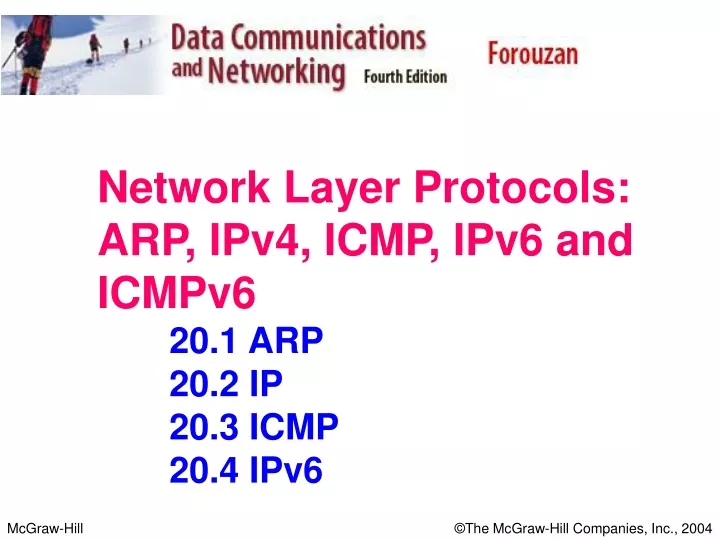 Data Communications and Networking Fourth Edition

Forouzan

Network Layer Protocols: ARP, IPv4, ICMP, IPv6 and ICMPv6

20.1 ARP
20.2 IP
20.3 ICMP
20.4 IPv6

McGraw-Hill

©The McGraw-Hill Companies, Inc., 2004